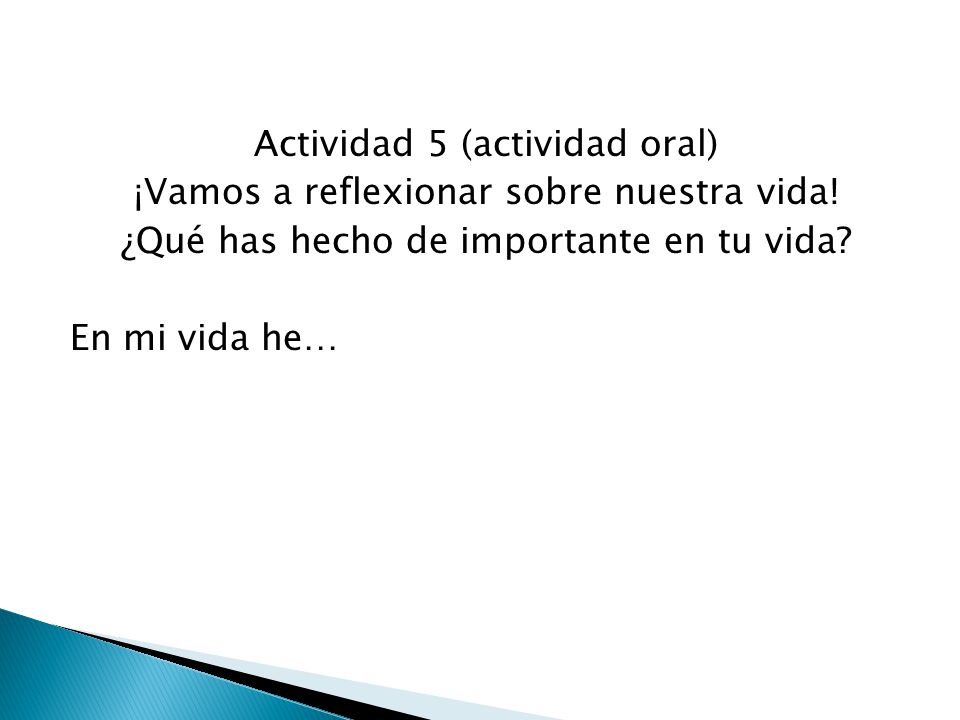 Actividad 5 (actividad oral)
¡Vamos a reflexionar sobre nuestra vida!
¿Qué has hecho de importante en tu vida?

En mi vida he…